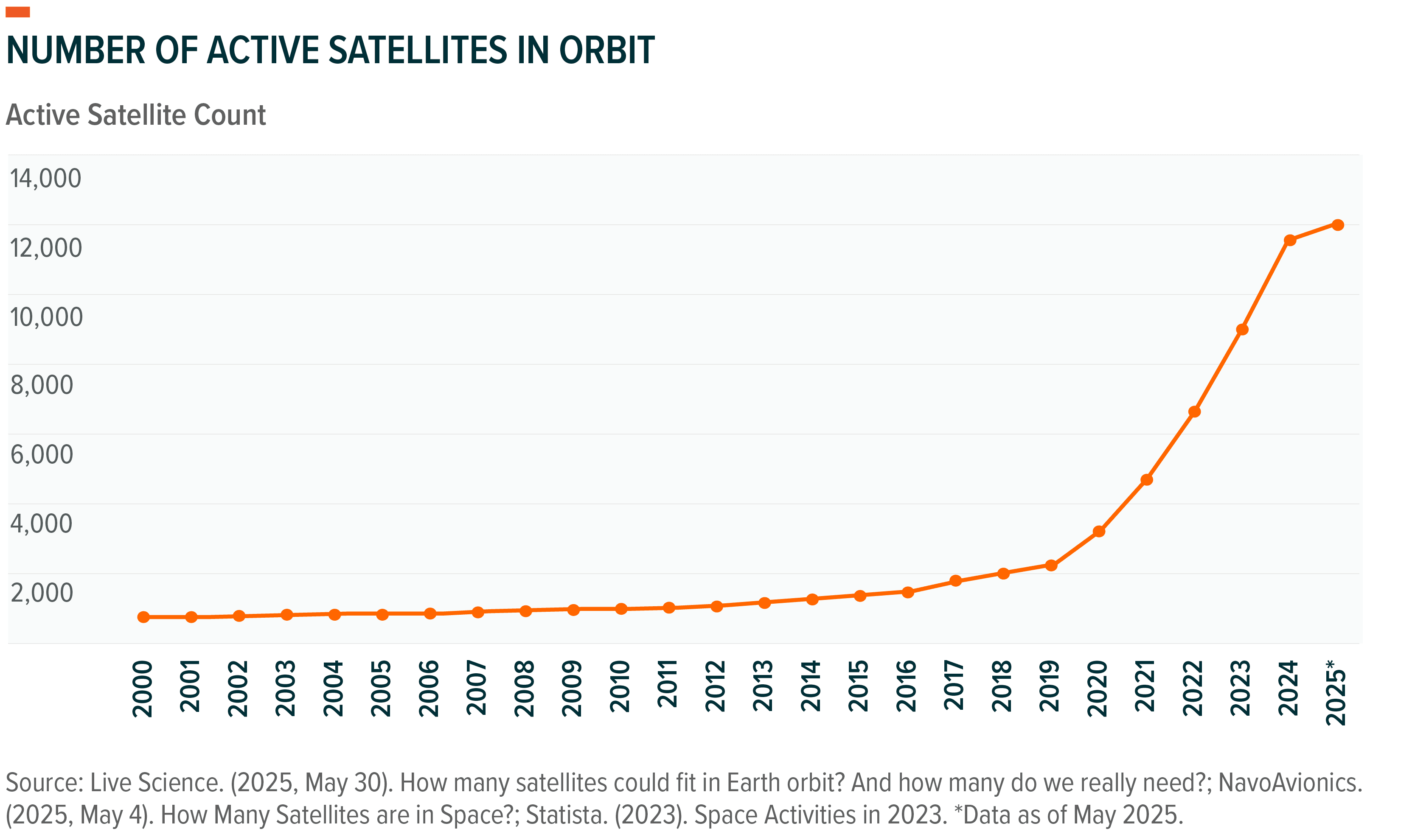 NUMBER OF ACTIVE SATELLITES IN ORBIT

Active Satellite Count

14,000
12,000
10,000
8,000
6,000
4,000
2,000

2000 2001 2002 2003 2004 2005 2006 2007 2008 2009 2010 2011 2012 2013 2014 2015 2016 2017 2018 2019 2020 2021 2022 2023 2024 2025*

Source: Live Science. (2025, May 30). How many satellites could fit in Earth orbit? And how many do we really need?; NavoAvionics. (2025, May 4). How Many Satellites are in Space?; Statista. (2023). Space Activities in 2023. *Data as of May 2025.